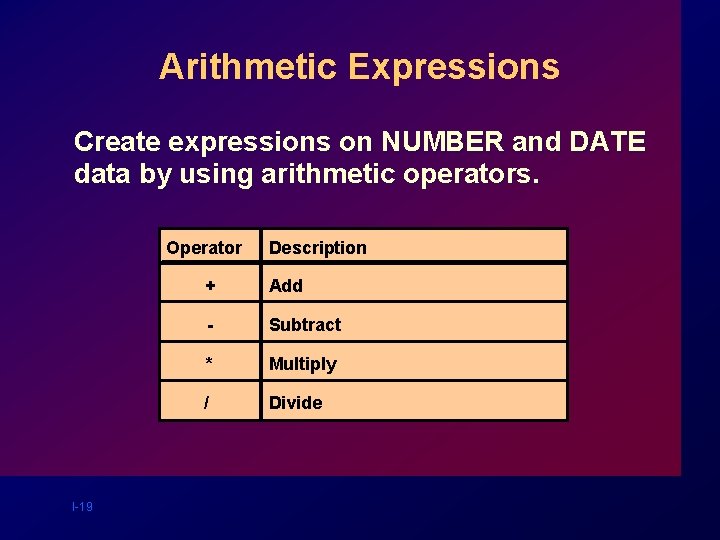 Arithmetic Expressions

Create expressions on NUMBER and DATE data by using arithmetic operators.

| Operator | Description |
|---|---|
| + | Add |
| - | Subtract |
| * | Multiply |
| / | Divide |

I-19